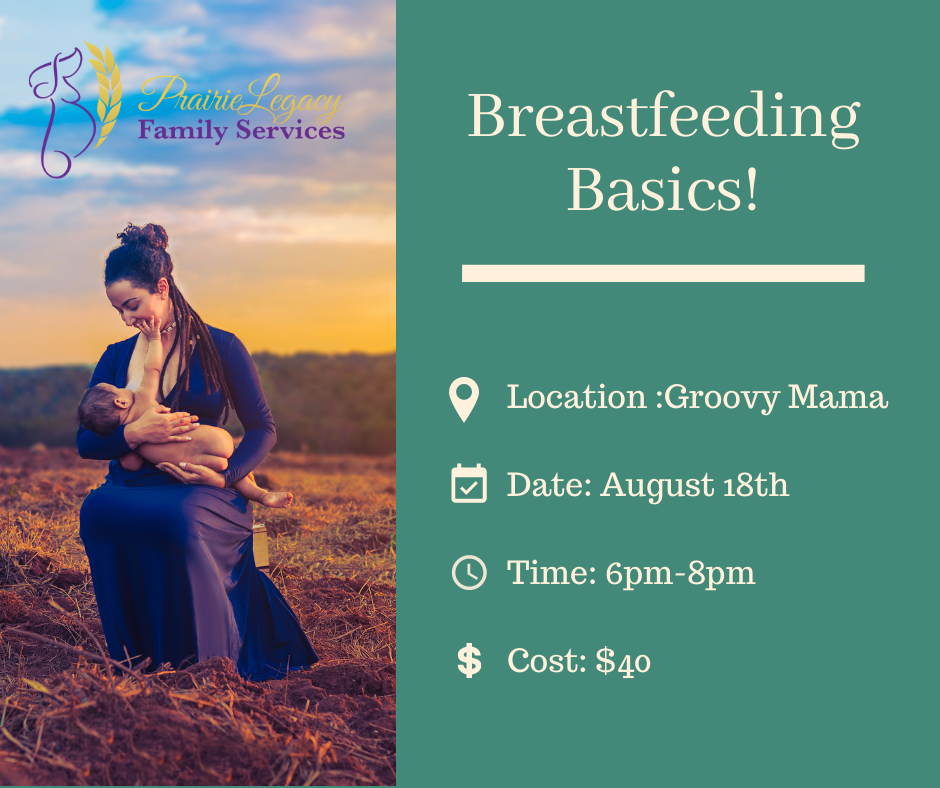 Prairie Legacy Family Services

Breastfeeding Basics!

Location :Groovy Mama

Date: August 18th

Time: 6pm-8pm

Cost: $40